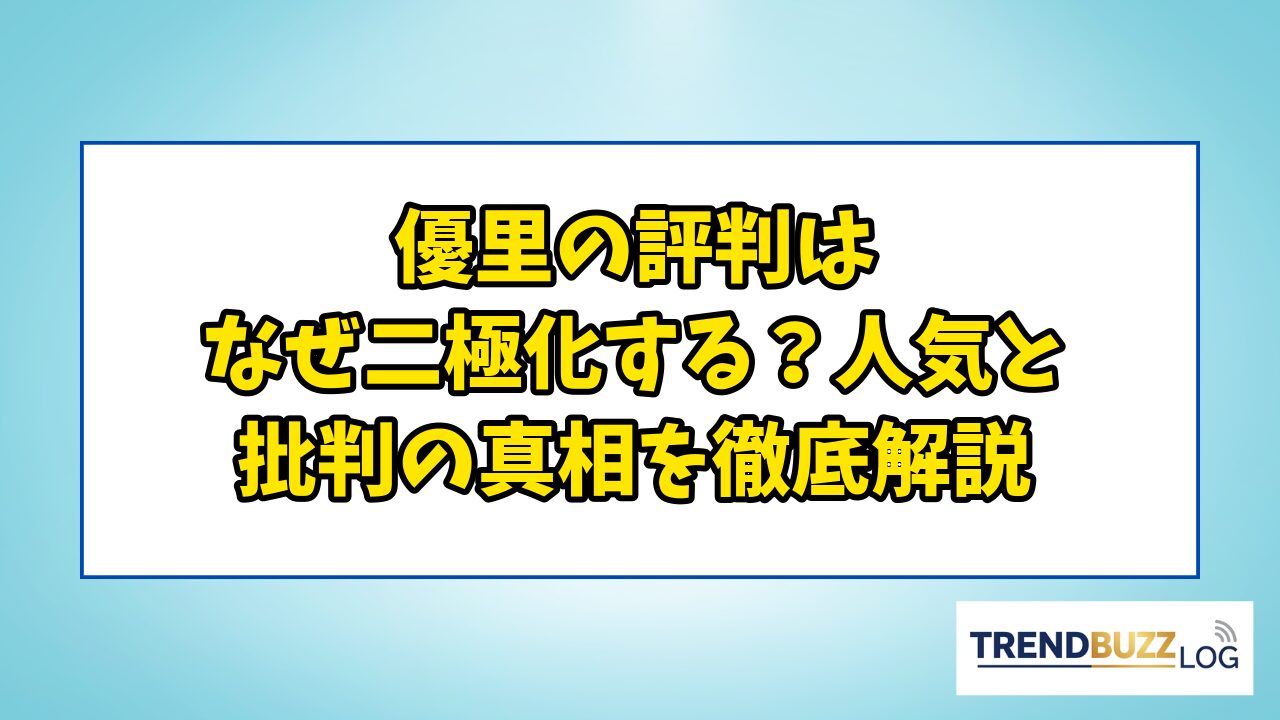 優里の評判は
なぜ二極化する？人気と
批判の真相を徹底解説

TRENDBUZZ LOG